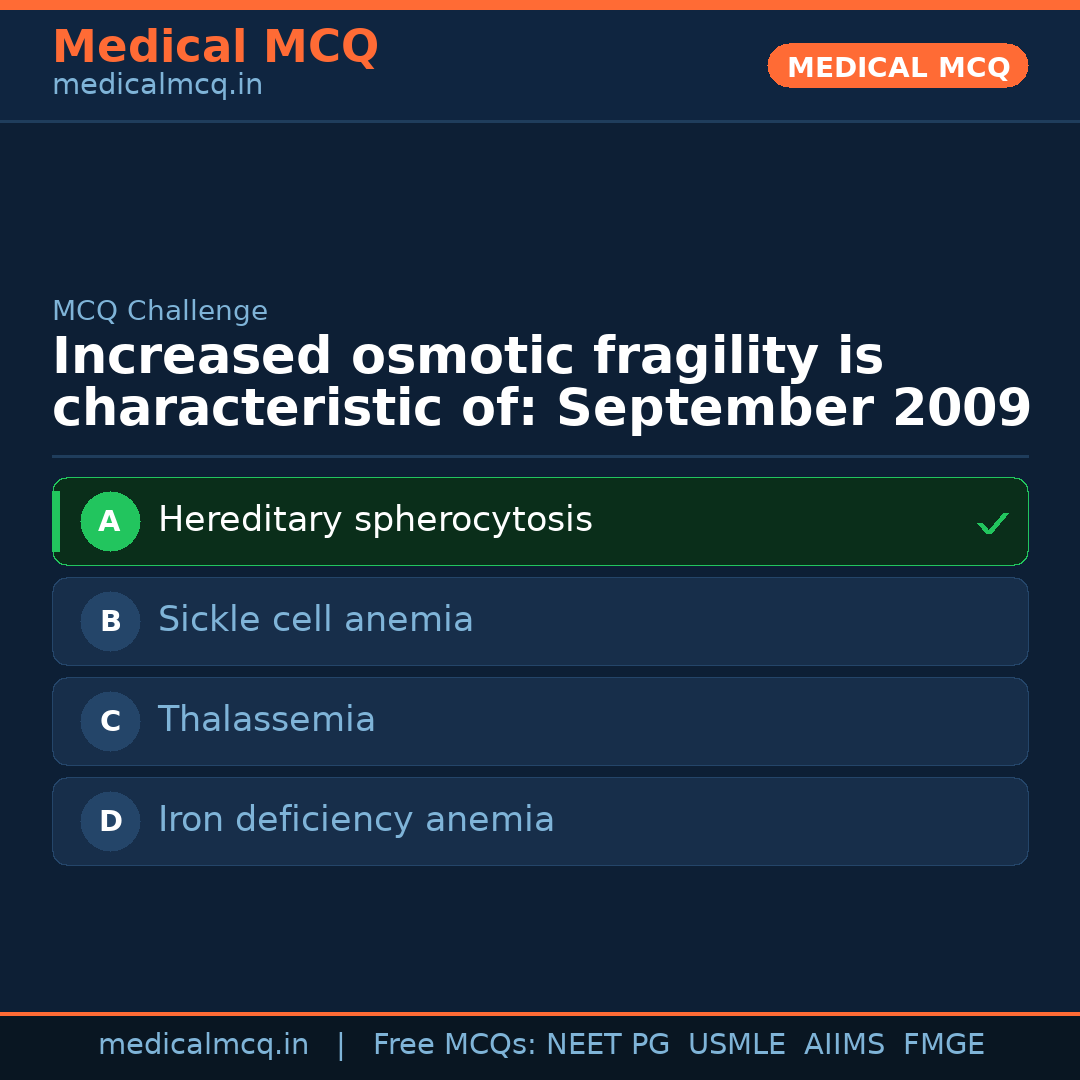 Medical MCQ
medicalmcq.in

MEDICAL MCQ

MCQ Challenge

Increased osmotic fragility is characteristic of: September 2009

A Hereditary spherocytosis ✓

B Sickle cell anemia

C Thalassemia

D Iron deficiency anemia

medicalmcq.in | Free MCQs: NEET PG USMLE AIIMS FMGE